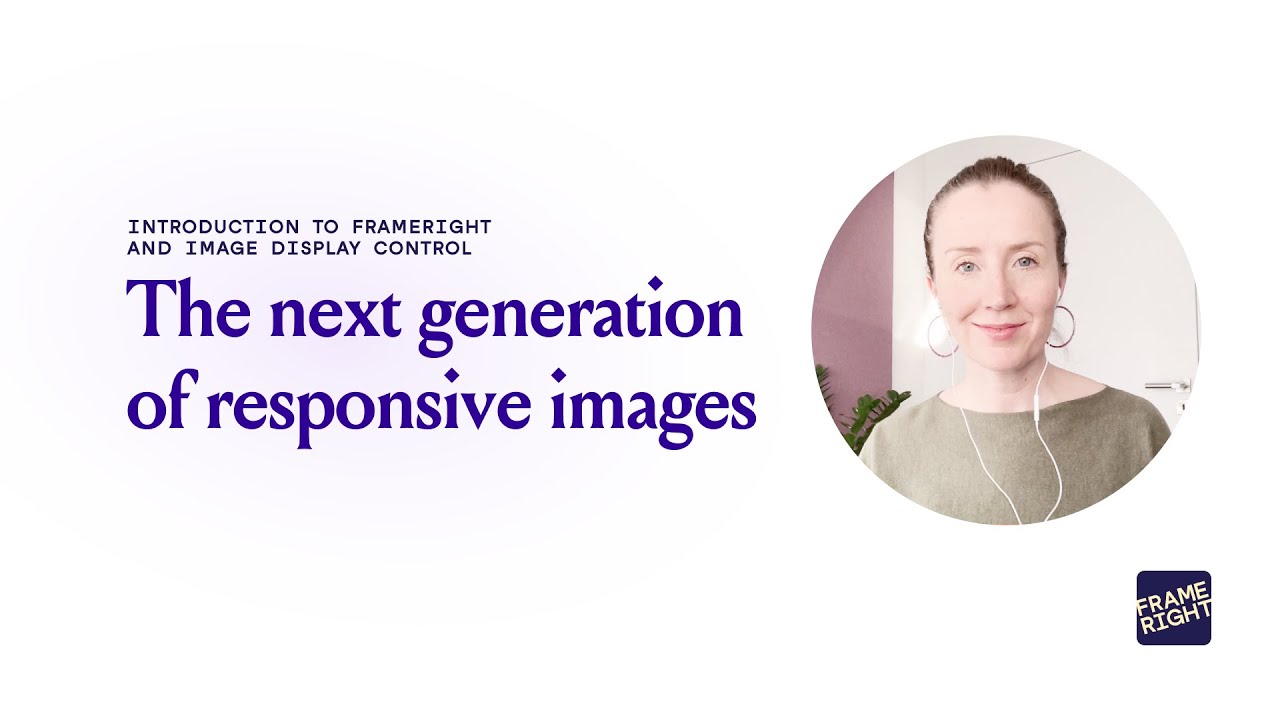 INTRODUCTION TO FRAMERIGHT AND IMAGE DISPLAY CONTROL

The next generation of responsive images

FRAME RIGHT